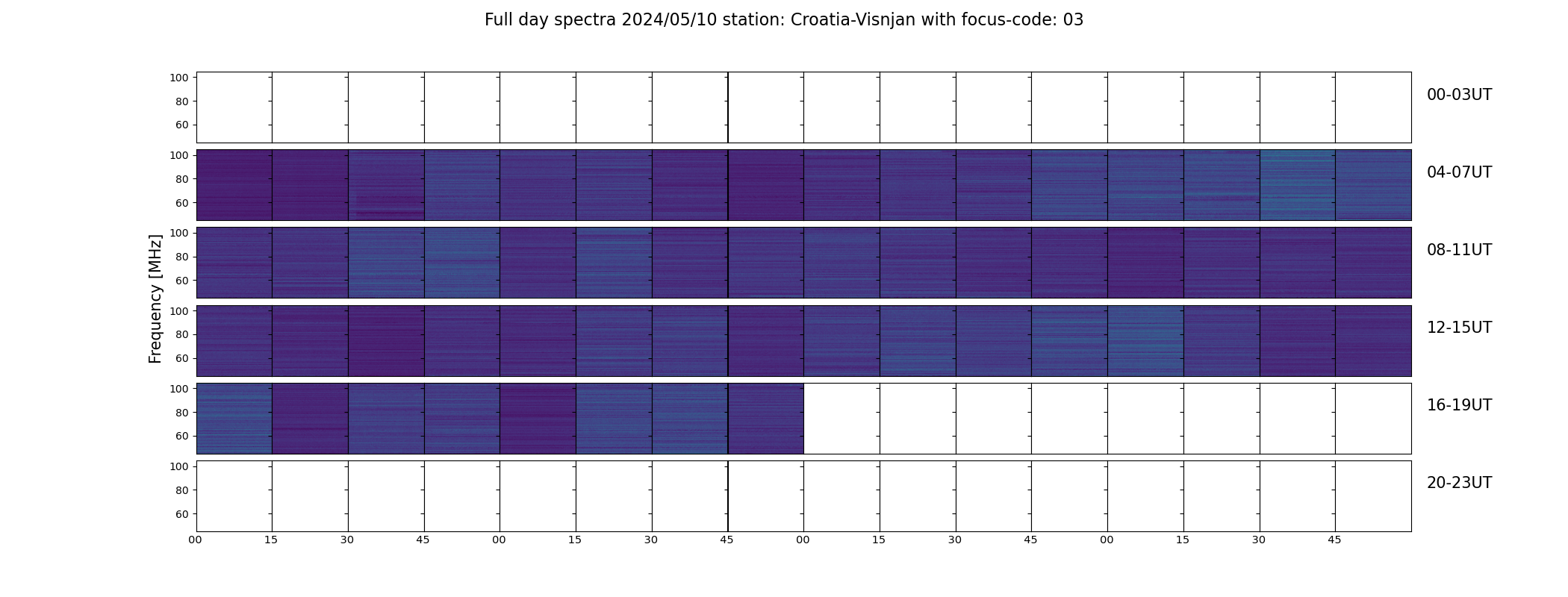 Full day spectra 2024/05/10 station: Croatia-Visnjan with focus-code: 03

Frequency [MHz]

100
80
60
00-03UT

100
80
60
04-07UT

100
80
60
08-11UT

100
80
60
12-15UT

100
80
60
16-19UT

100
80
60
20-23UT

00 15 30 45 00 15 30 45 00 15 30 45 00 15 30 45